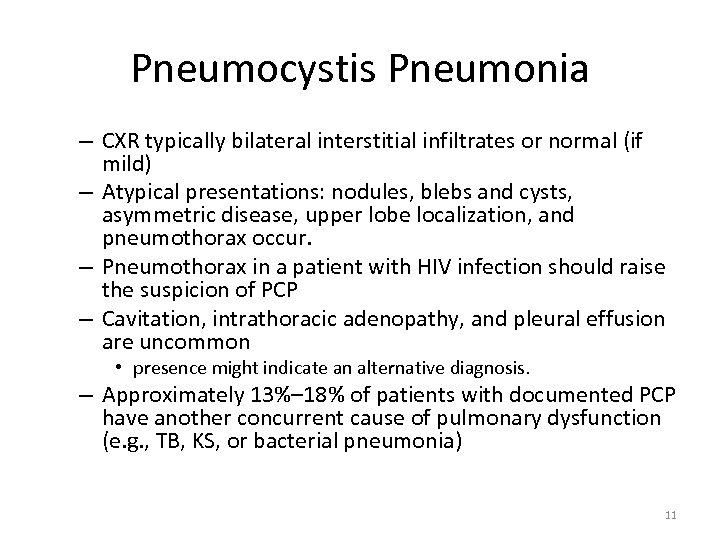 Pneumocystis Pneumonia

– CXR typically bilateral interstitial infiltrates or normal (if mild)
– Atypical presentations: nodules, blebs and cysts, asymmetric disease, upper lobe localization, and pneumothorax occur.
– Pneumothorax in a patient with HIV infection should raise the suspicion of PCP
– Cavitation, intrathoracic adenopathy, and pleural effusion are uncommon
  • presence might indicate an alternative diagnosis.
– Approximately 13%–18% of patients with documented PCP have another concurrent cause of pulmonary dysfunction (e.g., TB, KS, or bacterial pneumonia)

11